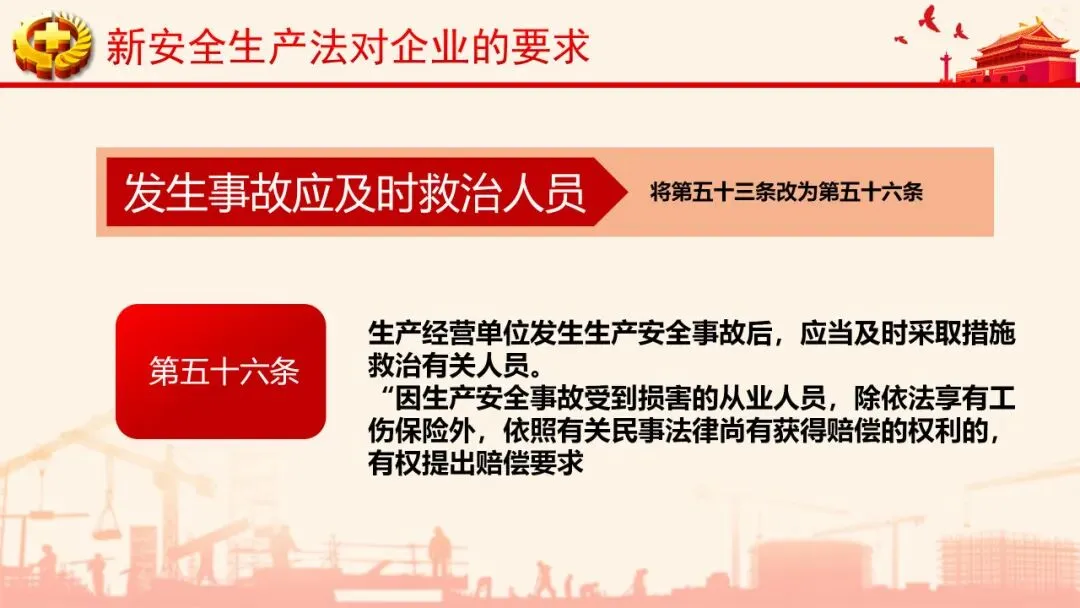 新安全生产法对企业的要求

发生事故应及时救治人员

将第五十三条改为第五十六条

第五十六条

生产经营单位发生生产安全事故后，应当及时采取措施救治有关人员。

“因生产安全事故受到损害的从业人员，除依法享有工伤保险外，依照有关民事法律尚有获得赔偿的权利的，有权提出赔偿要求